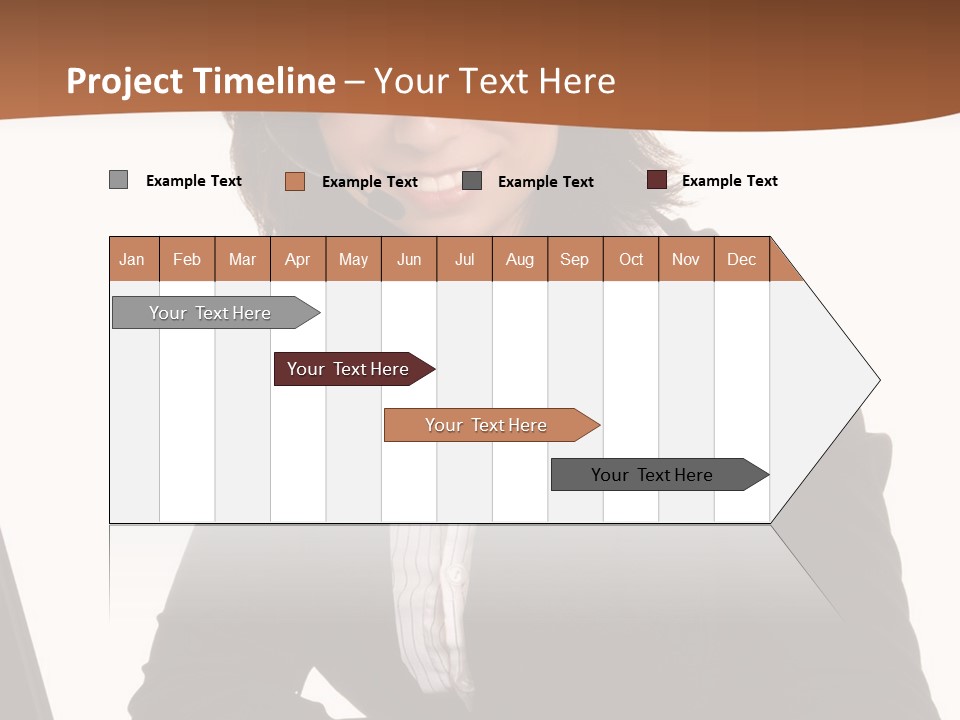 Project Timeline – Your Text Here

Example Text
Example Text
Example Text
Example Text

| Jan | Feb | Mar | Apr | May | Jun | Jul | Aug | Sep | Oct | Nov | Dec |
|---|---|---|---|---|---|---|---|---|---|---|---|

Your Text Here
Your Text Here
Your Text Here
Your Text Here